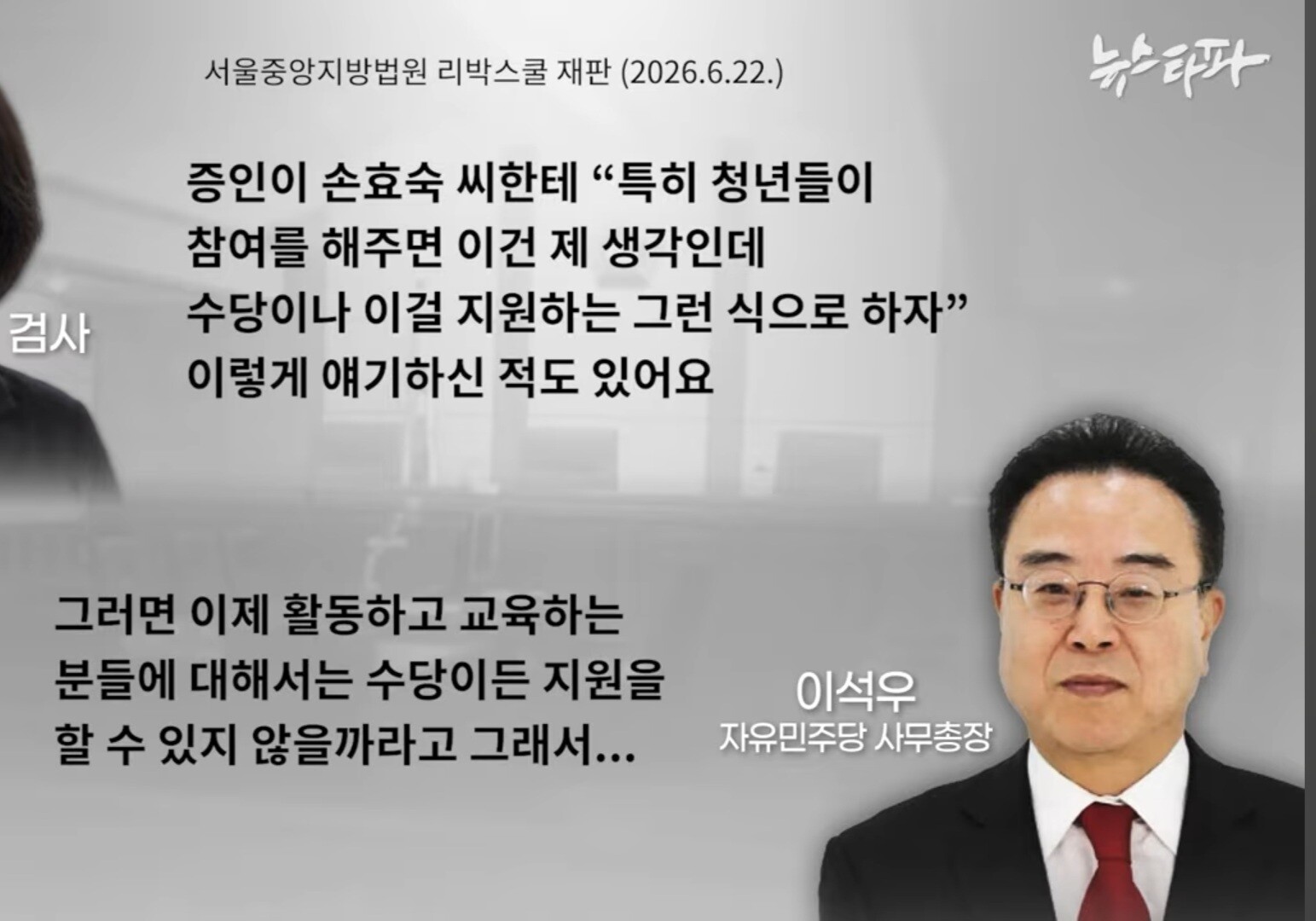 서울중앙지방법원 리박스쿨 재판 (2026.6.22.)

뉴스타파

검사

증인이 손효숙 씨한테 “특히 청년들이 참여를 해주면 이건 제 생각인데 수당이나 이걸 지원하는 그런 식으로 하자” 이렇게 얘기하신 적도 있어요

그러면 이제 활동하고 교육하는 분들에 대해서는 수당이든 지원을 할 수 있지 않을까라고 그래서...

이석우
자유민주당 사무총장